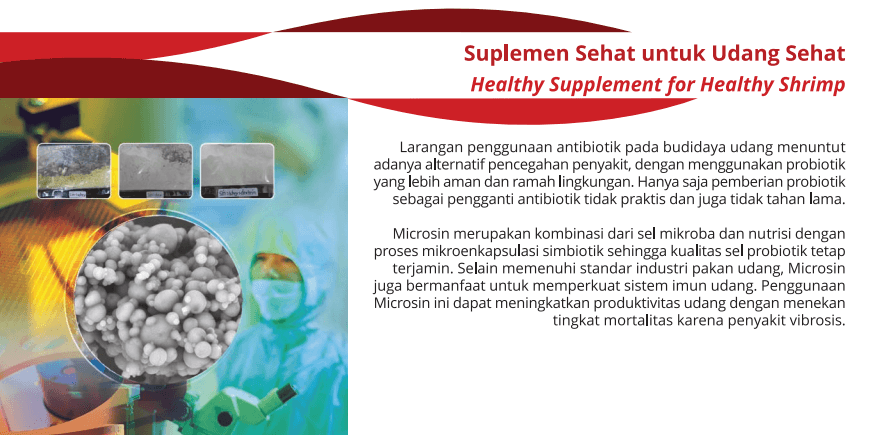 Suplemen Sehat untuk Udang Sehat
Healthy Supplement for Healthy Shrimp

Larangan penggunaan antibiotik pada budidaya udang menuntut adanya alternatif pencegahan penyakit, dengan menggunakan probiotik yang lebih aman dan ramah lingkungan. Hanya saja pemberian probiotik sebagai pengganti antibiotik tidak praktis dan juga tidak tahan lama.

Microsin merupakan kombinasi dari sel mikroba dan nutrisi dengan proses mikroenkapsulasi simbiotik sehingga kualitas sel probiotik tetap terjamin. Selain memenuhi standar industri pakan udang, Microsin juga bermanfaat untuk memperkuat sistem imun udang. Penggunaan Microsin ini dapat meningkatkan produktivitas udang dengan menekan tingkat mortalitas karena penyakit vibrosis.